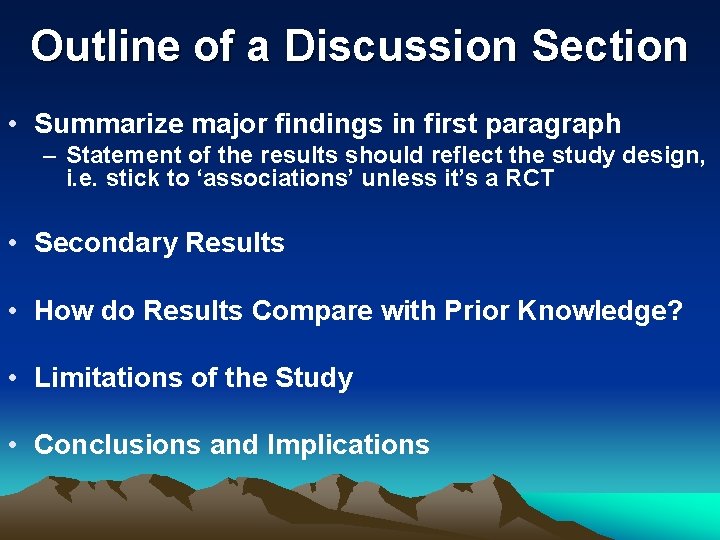 Outline of a Discussion Section

• Summarize major findings in first paragraph
– Statement of the results should reflect the study design, i.e. stick to ‘associations’ unless it’s a RCT

• Secondary Results

• How do Results Compare with Prior Knowledge?

• Limitations of the Study

• Conclusions and Implications